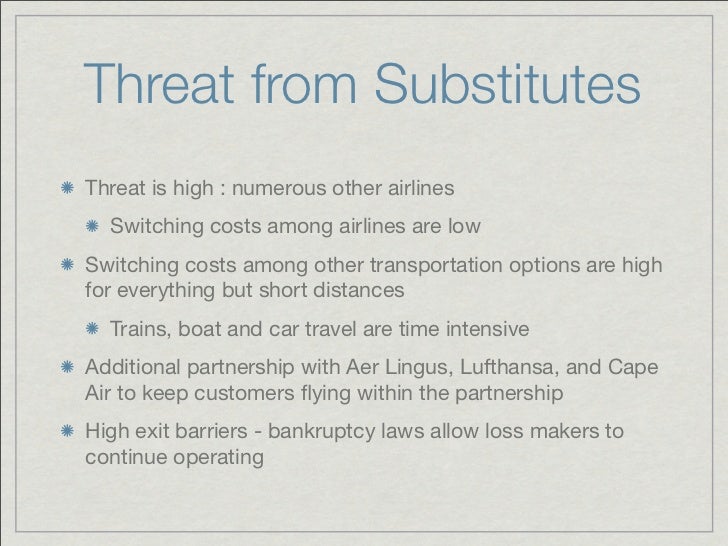 Threat from Substitutes

Threat is high : numerous other airlines

Switching costs among airlines are low

Switching costs among other transportation options are high for everything but short distances

Trains, boat and car travel are time intensive

Additional partnership with Aer Lingus, Lufthansa, and Cape Air to keep customers flying within the partnership

High exit barriers - bankruptcy laws allow loss makers to continue operating